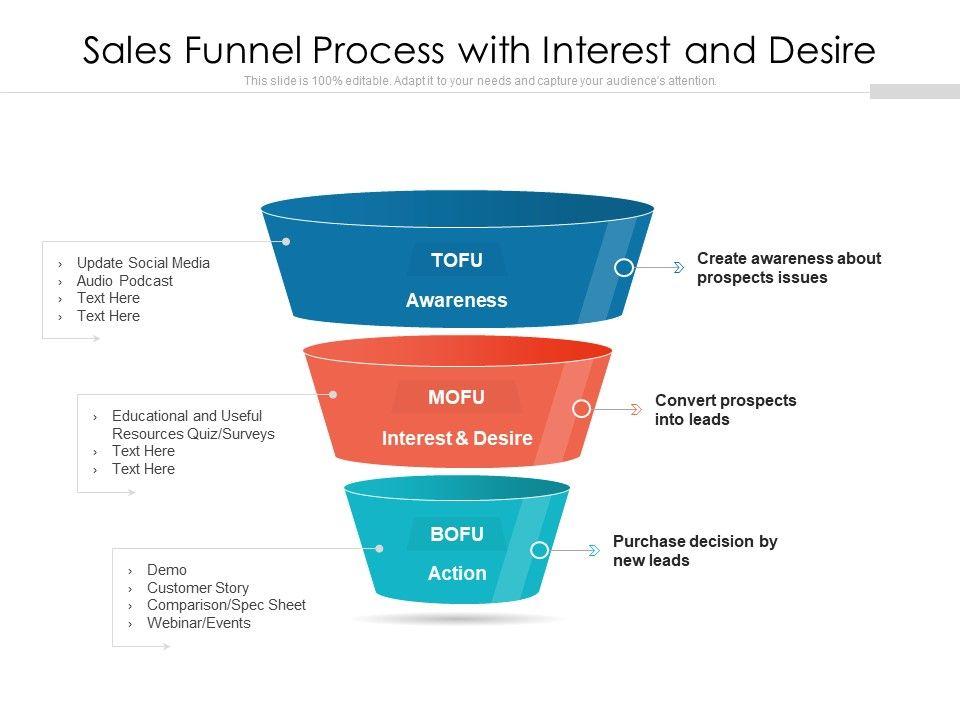 Sales Funnel Process with Interest and Desire

This slide is 100% editable. Adapt it to your needs and capture your audience's attention.

› Update Social Media
› Audio Podcast
› Text Here
› Text Here

TOFU

Awareness

Create awareness about prospects issues

› Educational and Useful Resources Quiz/Surveys
› Text Here
› Text Here

MOFU

Interest & Desire

Convert prospects into leads

› Demo
› Customer Story
› Comparison/Spec Sheet
› Webinar/Events

BOFU

Action

Purchase decision by new leads